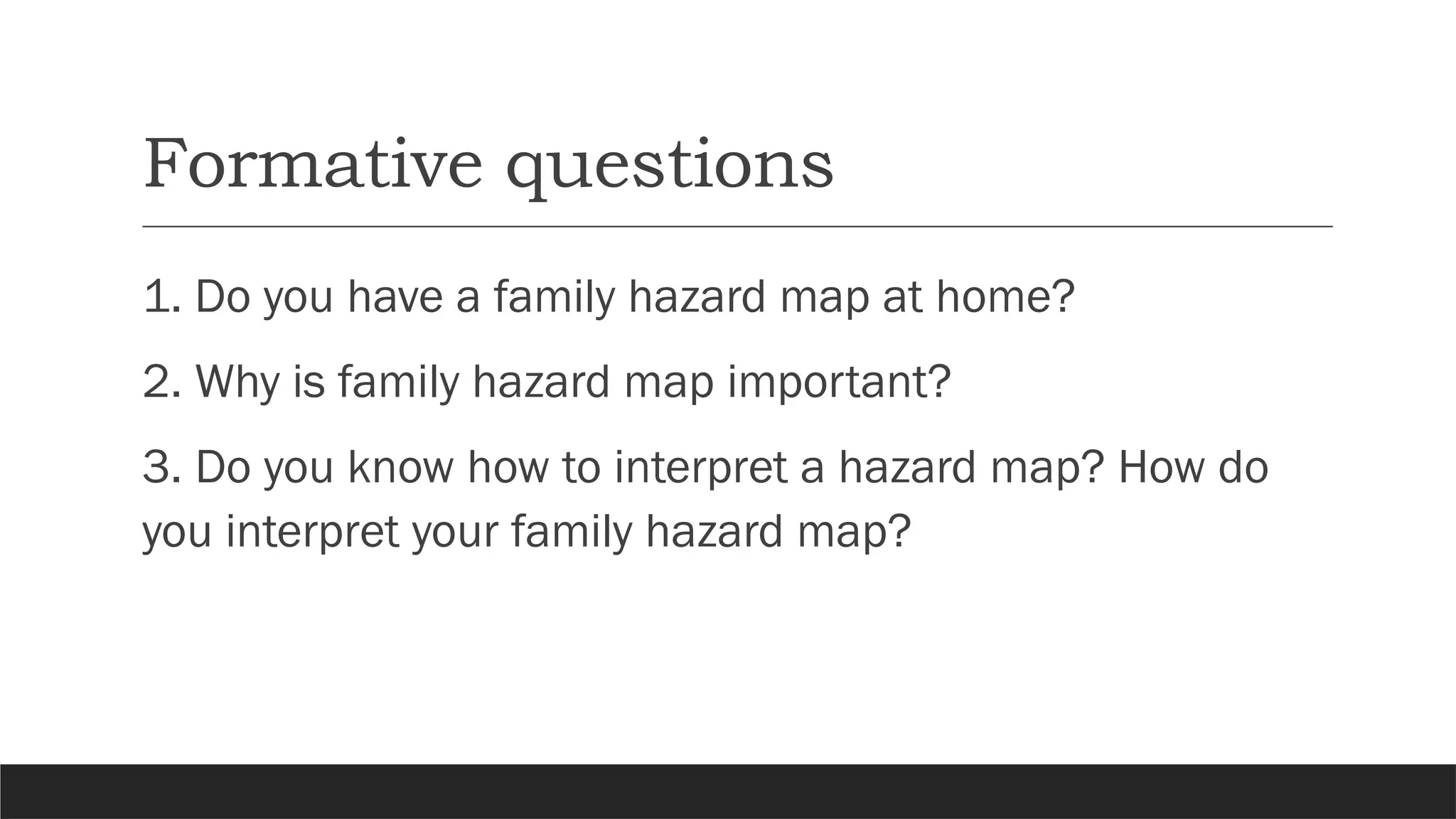 Formative questions

1. Do you have a family hazard map at home?

2. Why is family hazard map important?

3. Do you know how to interpret a hazard map? How do you interpret your family hazard map?